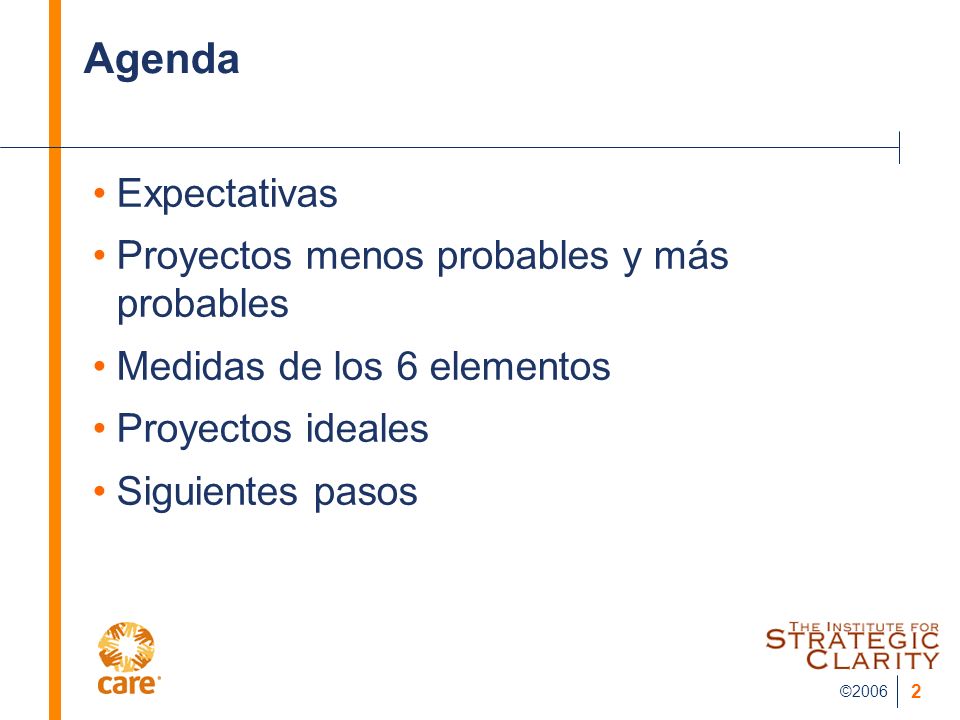 Agenda

• Expectativas
• Proyectos menos probables y más probables
• Medidas de los 6 elementos
• Proyectos ideales
• Siguientes pasos

care

THE INSTITUTE FOR STRATEGIC CLARITY

©2006 2